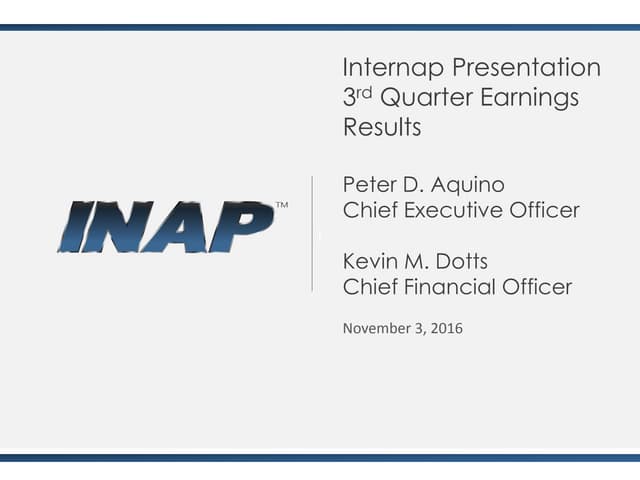 INAP™

Internap Presentation
3rd Quarter Earnings Results

Peter D. Aquino
Chief Executive Officer

Kevin M. Dotts
Chief Financial Officer

November 3, 2016